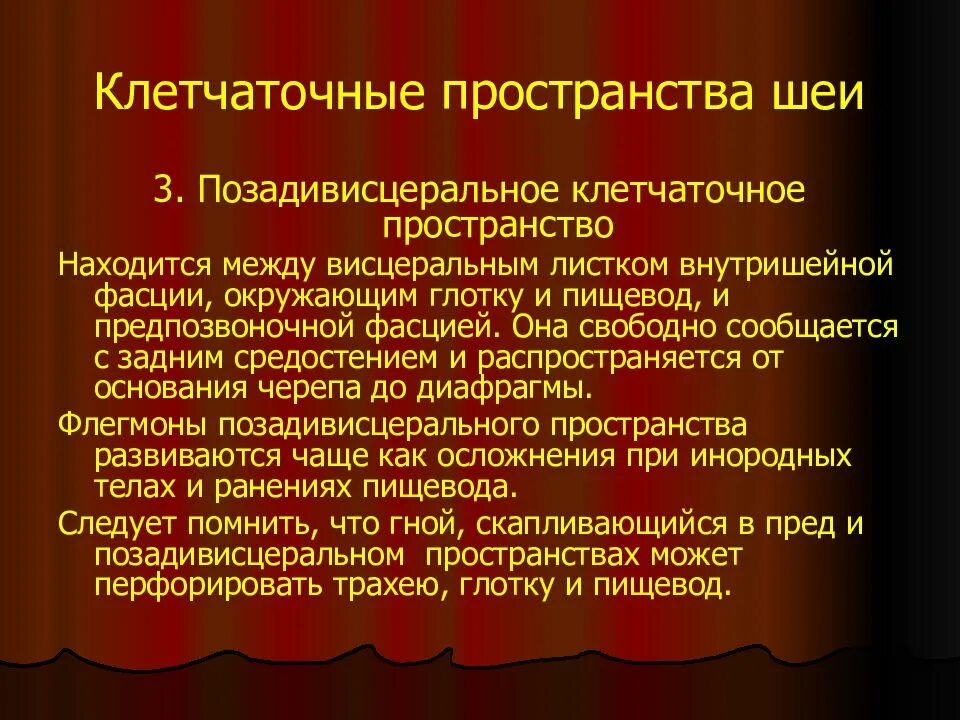 Клетчаточные пространства шеи

3. Позадивисцеральное клетчаточное пространство

Находится между висцеральным листком внутришейной фасции, окружающим глотку и пищевод, и предпозвоночной фасцией. Она свободно сообщается с задним средостением и распространяется от основания черепа до диафрагмы.

Флегмоны позадивисцерального пространства развиваются чаще как осложнения при инородных телах и ранениях пищевода.

Следует помнить, что гной, скапливающийся в пред и позадивисцеральном пространствах может перфорировать трахею, глотку и пищевод.